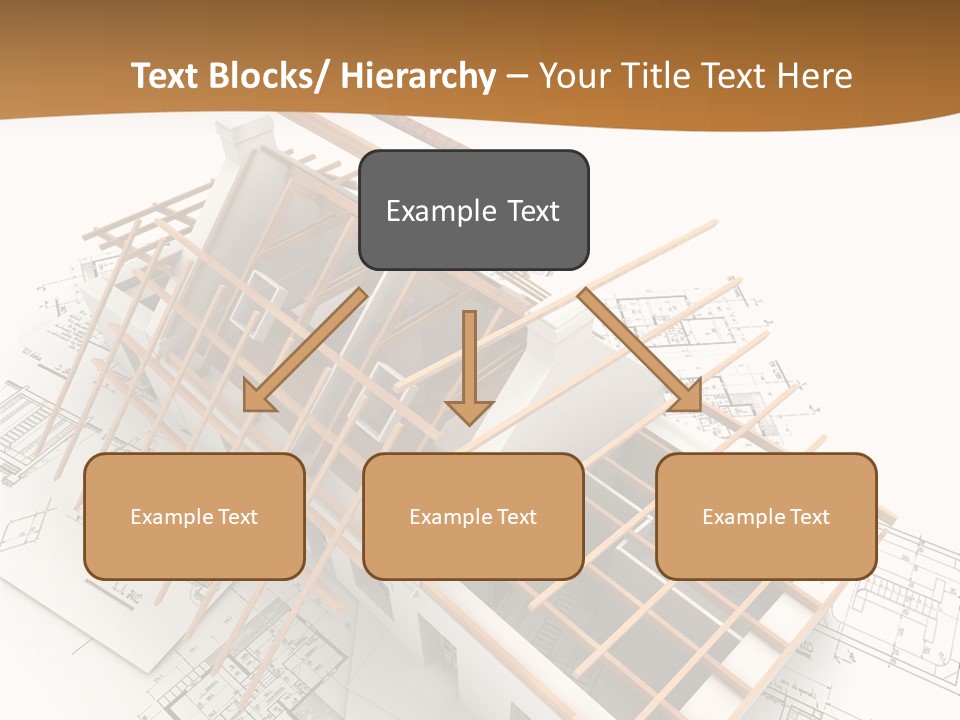 Text Blocks/ Hierarchy – Your Title Text Here

Example Text

Example Text

Example Text

Example Text